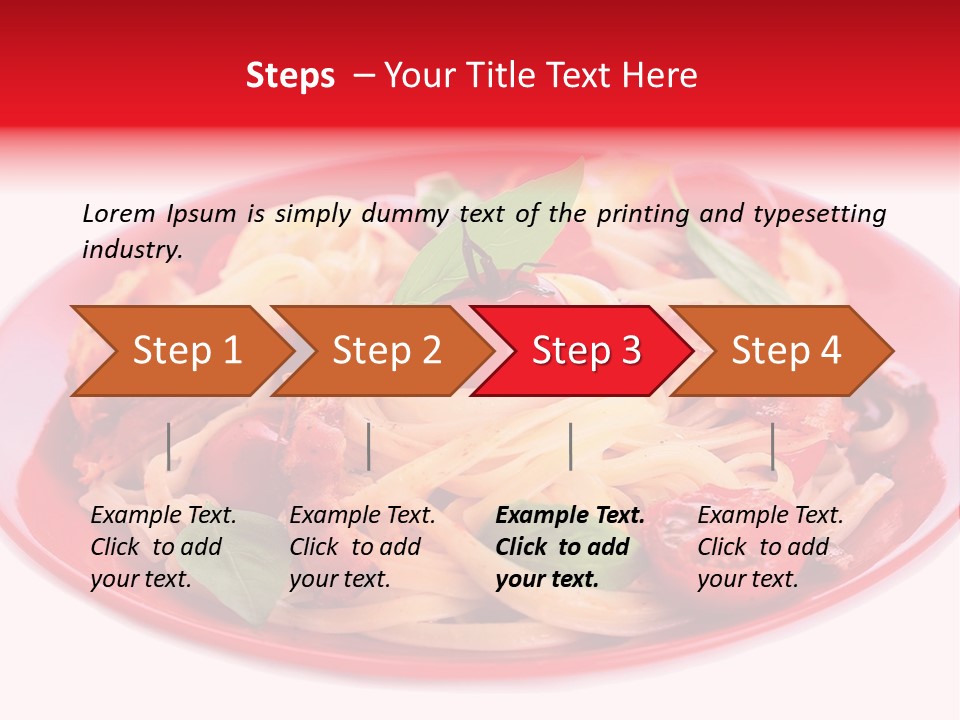 Steps – Your Title Text Here

Lorem Ipsum is simply dummy text of the printing and typesetting industry.

Step 1

Step 2

Step 3

Step 4

Example Text. Click to add your text.

Example Text. Click to add your text.

Example Text. Click to add your text.

Example Text. Click to add your text.